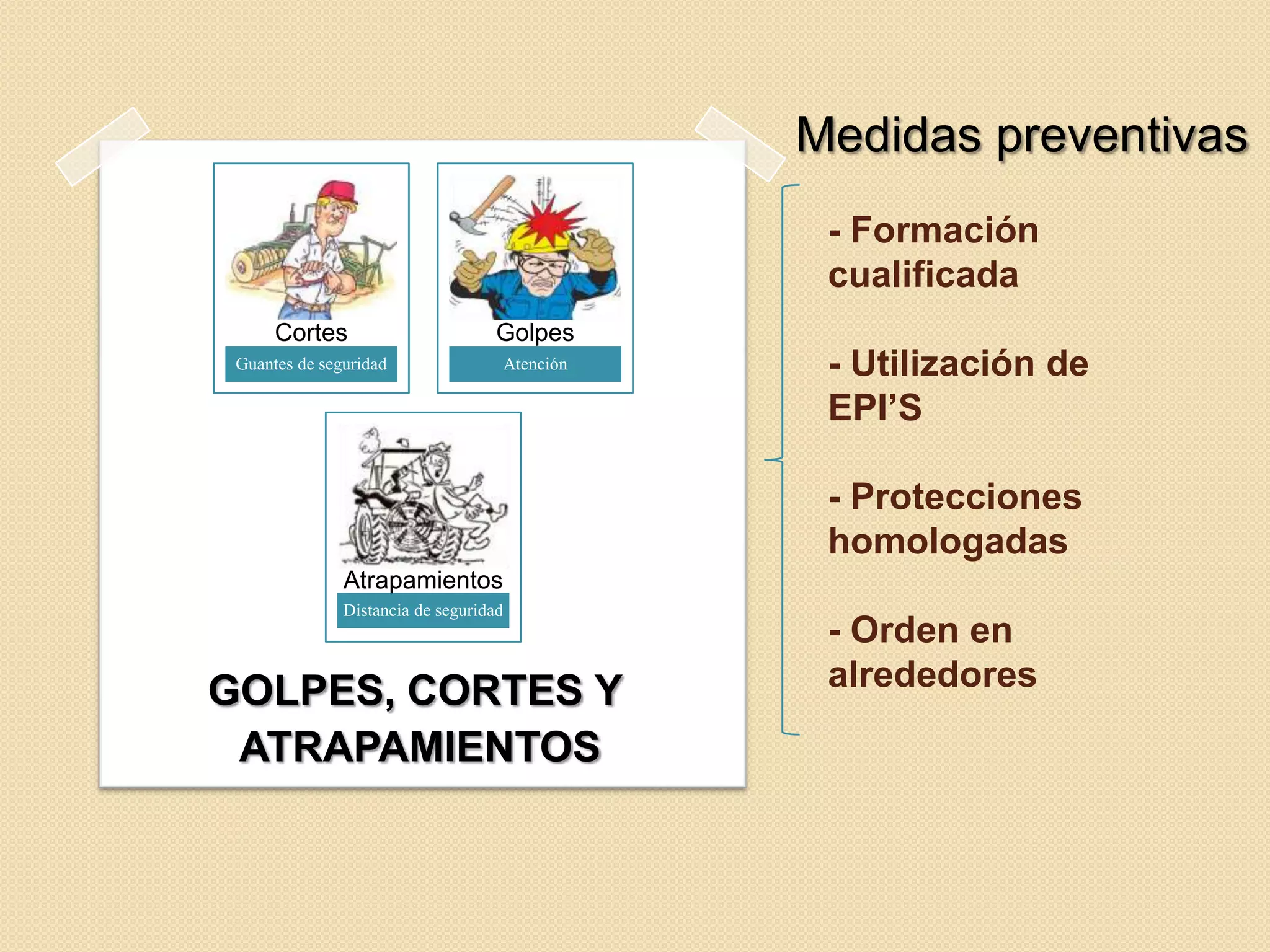 Cortes
Guantes de seguridad

Golpes
Atención

Atrapamientos
Distancia de seguridad

GOLPES, CORTES Y ATRAPAMIENTOS

Medidas preventivas

- Formación cualificada

- Utilización de EPI'S

- Protecciones homologadas

- Orden en alrededores